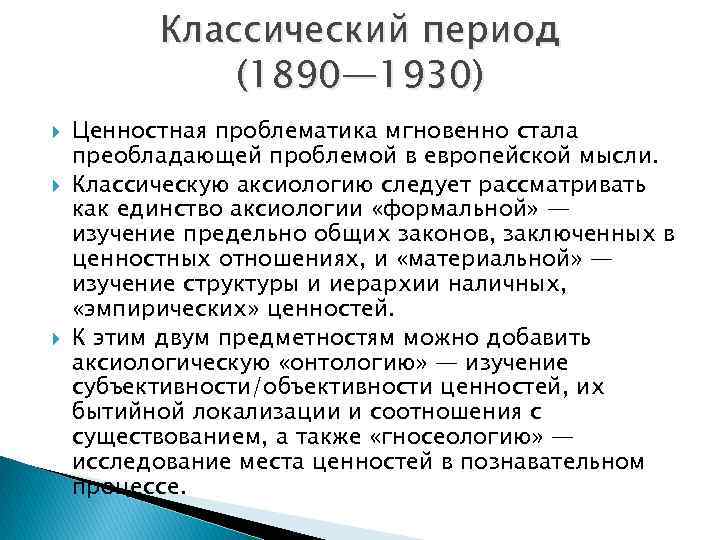 Классический период (1890—1930)

Ценностная проблематика мгновенно стала преобладающей проблемой в европейской мысли.

Классическую аксиологию следует рассматривать как единство аксиологии «формальной» — изучение предельно общих законов, заключенных в ценностных отношениях, и «материальной» — изучение структуры и иерархии наличных, «эмпирических» ценностей.

К этим двум предметностям можно добавить аксиологическую «онтологию» — изучение субъективности/объективности ценностей, их бытийной локализации и соотношения с существованием, а также «гносеологию» — исследование места ценностей в познавательном процессе.